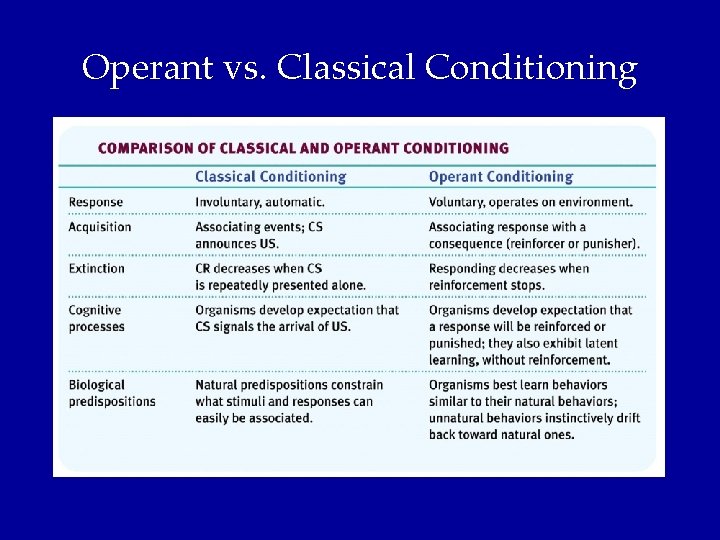 Operant vs. Classical Conditioning

COMPARISON OF CLASSICAL AND OPERANT CONDITIONING

| | Classical Conditioning | Operant Conditioning |
|---|---|---|
| Response | Involuntary, automatic. | Voluntary, operates on environment. |
| Acquisition | Associating events; CS announces US. | Associating response with a consequence (reinforcer or punisher). |
| Extinction | CR decreases when CS is repeatedly presented alone. | Responding decreases when reinforcement stops. |
| Cognitive processes | Organisms develop expectation that CS signals the arrival of US. | Organisms develop expectation that a response will be reinforced or punished; they also exhibit latent learning, without reinforcement. |
| Biological predispositions | Natural predispositions constrain what stimuli and responses can easily be associated. | Organisms best learn behaviors similar to their natural behaviors; unnatural behaviors instinctively drift back toward natural ones. |